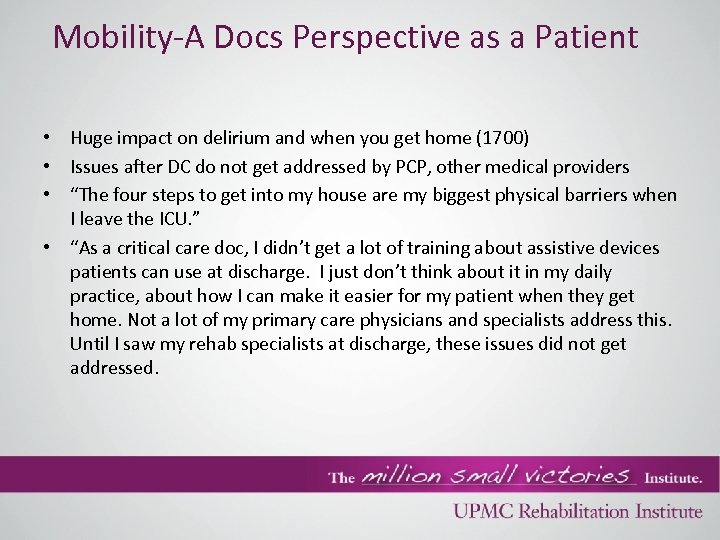 Mobility-A Docs Perspective as a Patient

• Huge impact on delirium and when you get home (1700)
• Issues after DC do not get addressed by PCP, other medical providers
• “The four steps to get into my house are my biggest physical barriers when I leave the ICU.”
• “As a critical care doc, I didn’t get a lot of training about assistive devices patients can use at discharge. I just don’t think about it in my daily practice, about how I can make it easier for my patient when they get home. Not a lot of my primary care physicians and specialists address this. Until I saw my rehab specialists at discharge, these issues did not get addressed.

The million small victories Institute.

UPMC Rehabilitation Institute